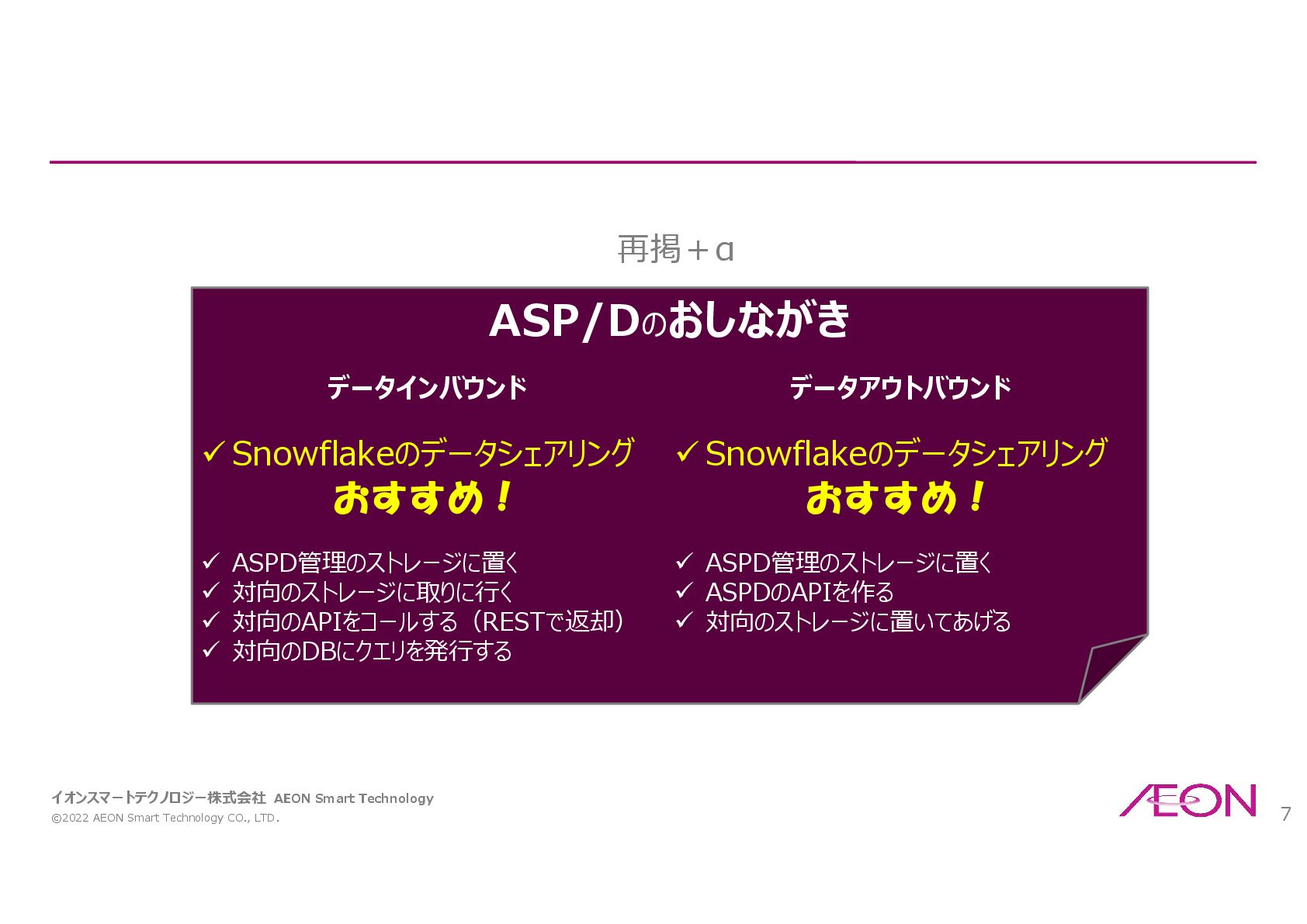 再掲＋α

ASP/Dのおしながき

データインバウンド

✓ Snowflakeのデータシェアリング
おすすめ！

✓ ASPD管理のストレージに置く
✓ 対向のストレージに取りに行く
✓ 対向のAPIをコールする（RESTで返却）
✓ 対向のDBにクエリを発行する

データアウトバウンド

✓ Snowflakeのデータシェアリング
おすすめ！

✓ ASPD管理のストレージに置く
✓ ASPDのAPIを作る
✓ 対向のストレージに置いてあげる

イオンスマートテクノロジー株式会社 AEON Smart Technology
©2022 AEON Smart Technology CO., LTD.

AEON

7